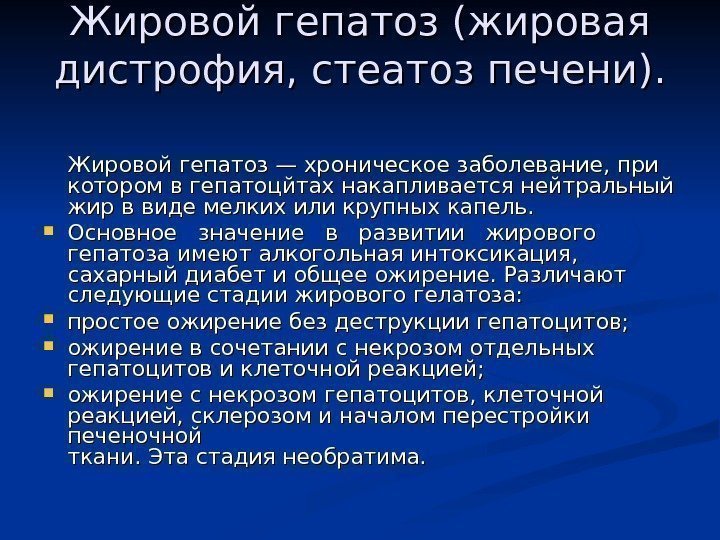 Жировой гепатоз (жировая дистрофия, стеатоз печени).

Жировой гепатоз — хроническое заболевание, при котором в гепатоцйтах накапливается нейтральный жир в виде мелких или крупных капель.

- Основное значение в развитии жирового гепатоза имеют алкогольная интоксикация, сахарный диабет и общее ожирение. Различают следующие стадии жирового гелатоза:
- простое ожирение без деструкции гепатоцитов;
- ожирение в сочетании с некрозом отдельных гепатоцитов и клеточной реакцией;
- ожирение с некрозом гепатоцитов, клеточной реакцией, склерозом и началом перестройки печеночной
ткани. Эта стадия необратима.